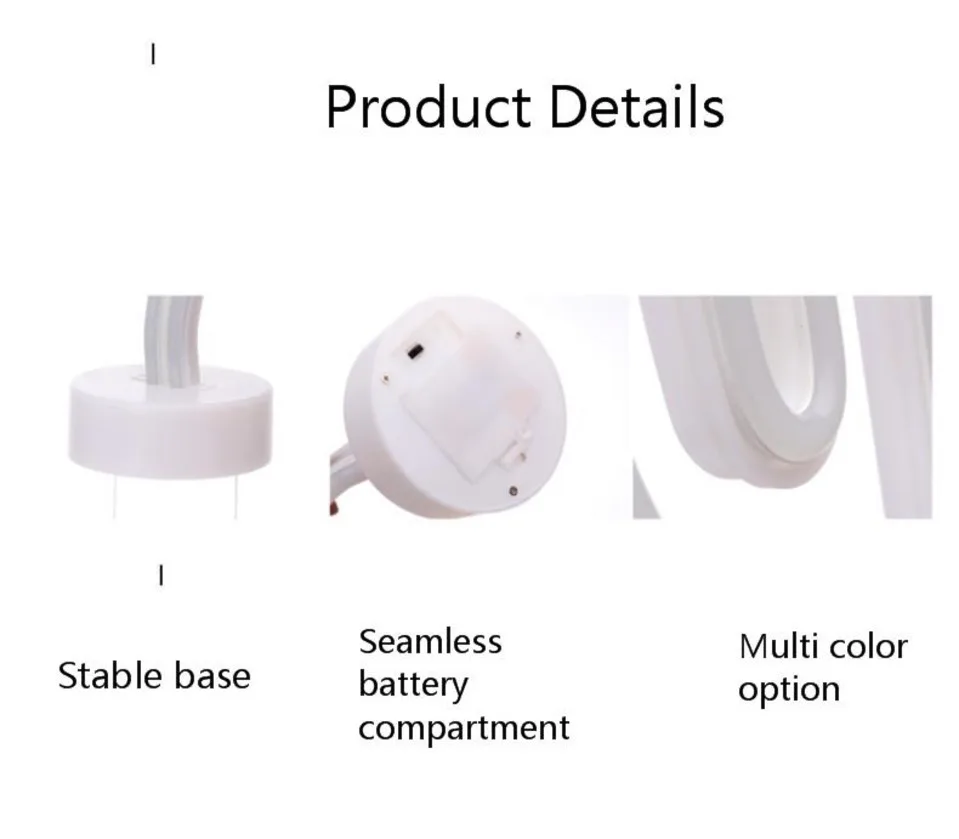 Product Details

Stable base

Seamless battery compartment

Multi color option